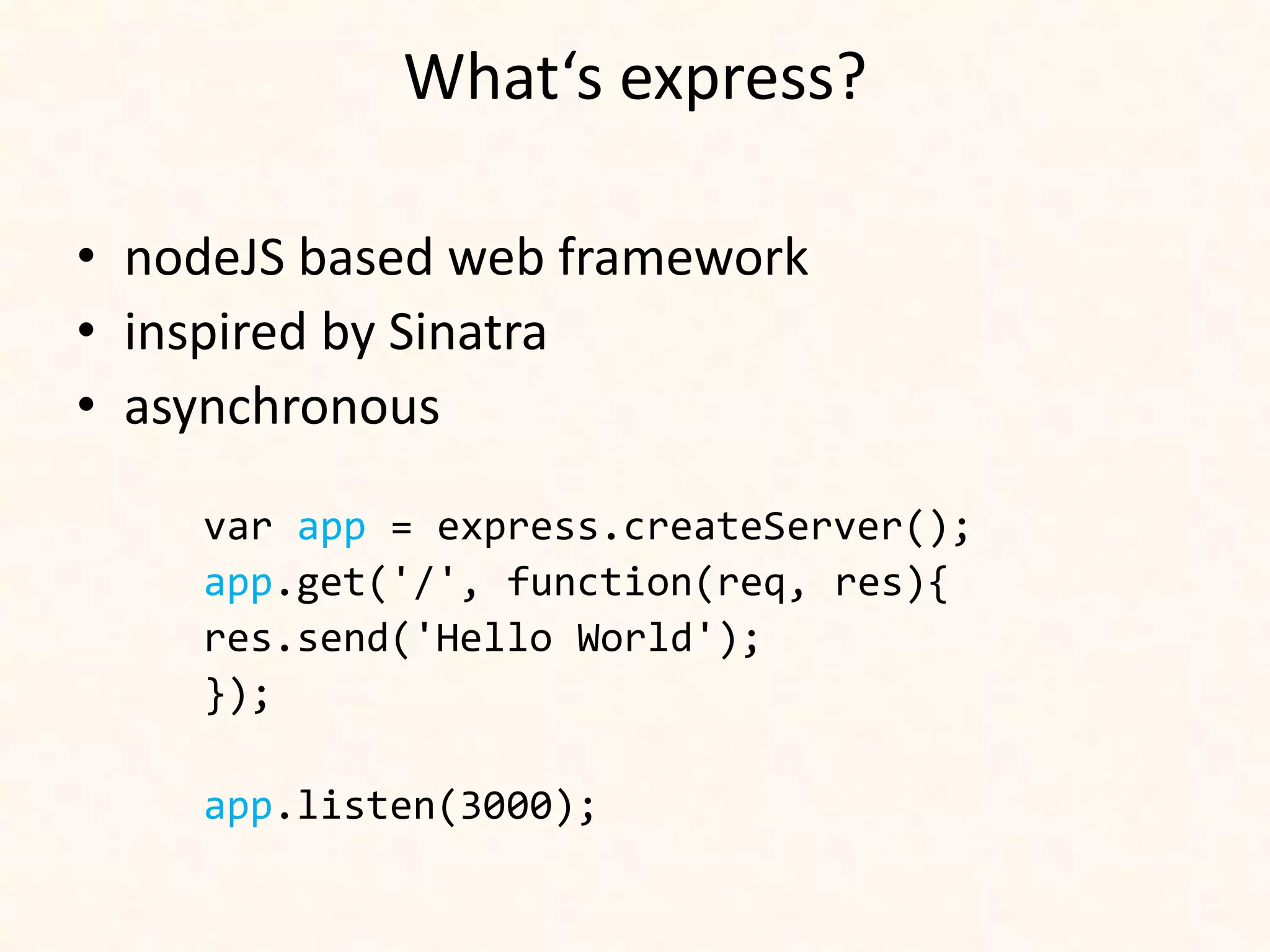 What‘s express?

• nodeJS based web framework
• inspired by Sinatra
• asynchronous

var app = express.createServer();
app.get('/', function(req, res){
res.send('Hello World');
});

app.listen(3000);